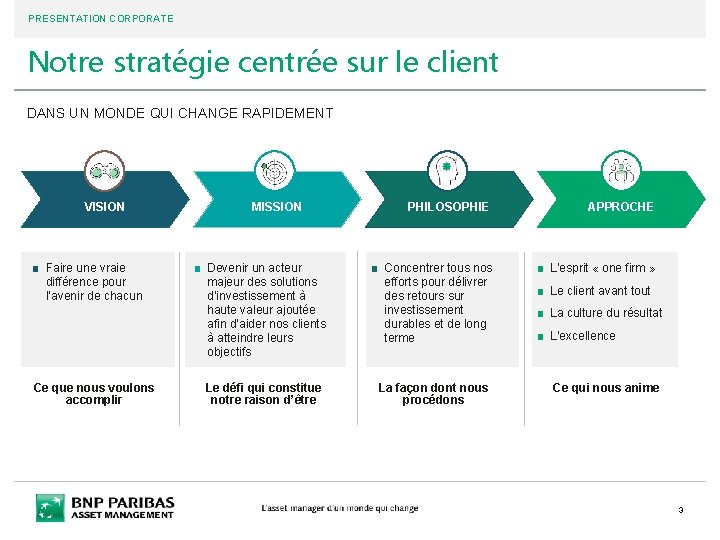 PRESENTATION CORPORATE

Notre stratégie centrée sur le client

DANS UN MONDE QUI CHANGE RAPIDEMENT

VISION

MISSION

PHILOSOPHIE

APPROCHE

■ Faire une vraie différence pour l'avenir de chacun

Ce que nous voulons accomplir

■ Devenir un acteur majeur des solutions d'investissement à haute valeur ajoutée afin d'aider nos clients à atteindre leurs objectifs

Le défi qui constitue notre raison d'être

■ Concentrer tous nos efforts pour délivrer des retours sur investissement durables et de long terme

La façon dont nous procédons

■ L'esprit « one firm »
■ Le client avant tout
■ La culture du résultat
■ L'excellence

Ce qui nous anime

BNP PARIBAS
ASSET MANAGEMENT

L'asset manager d'un monde qui change

3